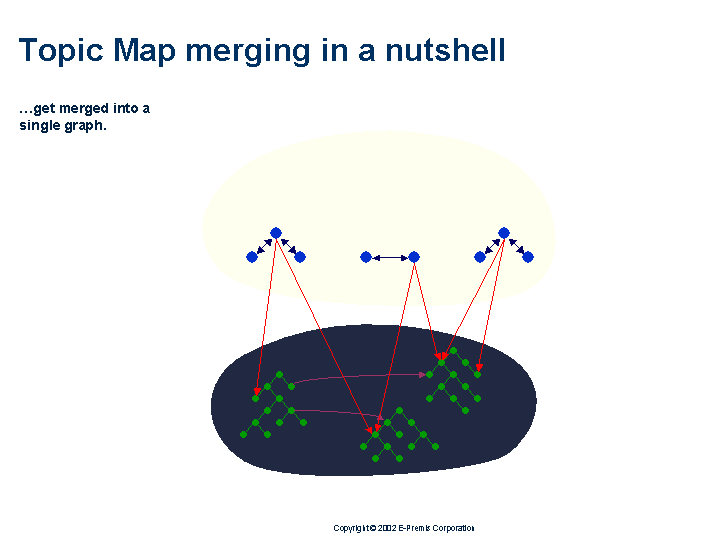 Topic Map merging in a nutshell

…get merged into a single graph.

Copyright © 2002 E-Premis Corporation